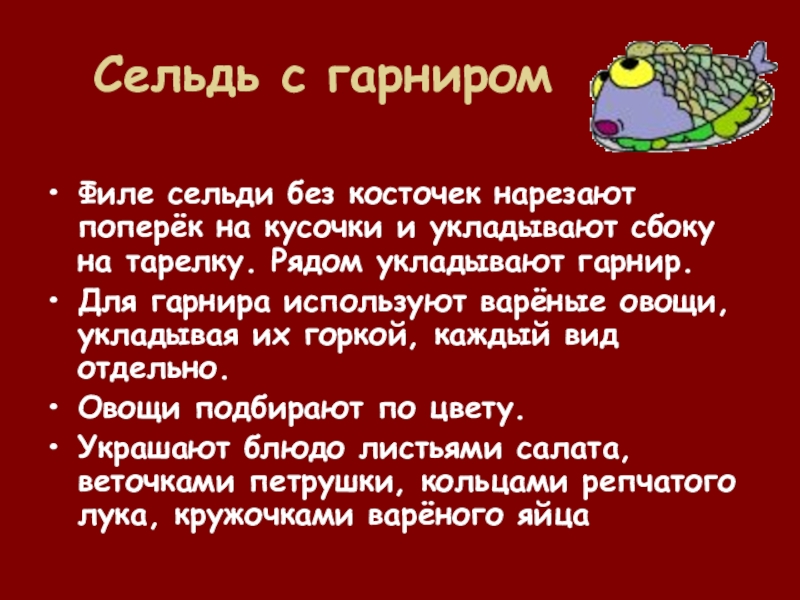 Сельдь с гарниром

• Филе сельди без косточек нарезают поперёк на кусочки и укладывают сбоку на тарелку. Рядом укладывают гарнир.

• Для гарнира используют варёные овощи, укладывая их горкой, каждый вид отдельно.

• Овощи подбирают по цвету.

• Украшают блюдо листьями салата, веточками петрушки, кольцами репчатого лука, кружочками варёного яйца